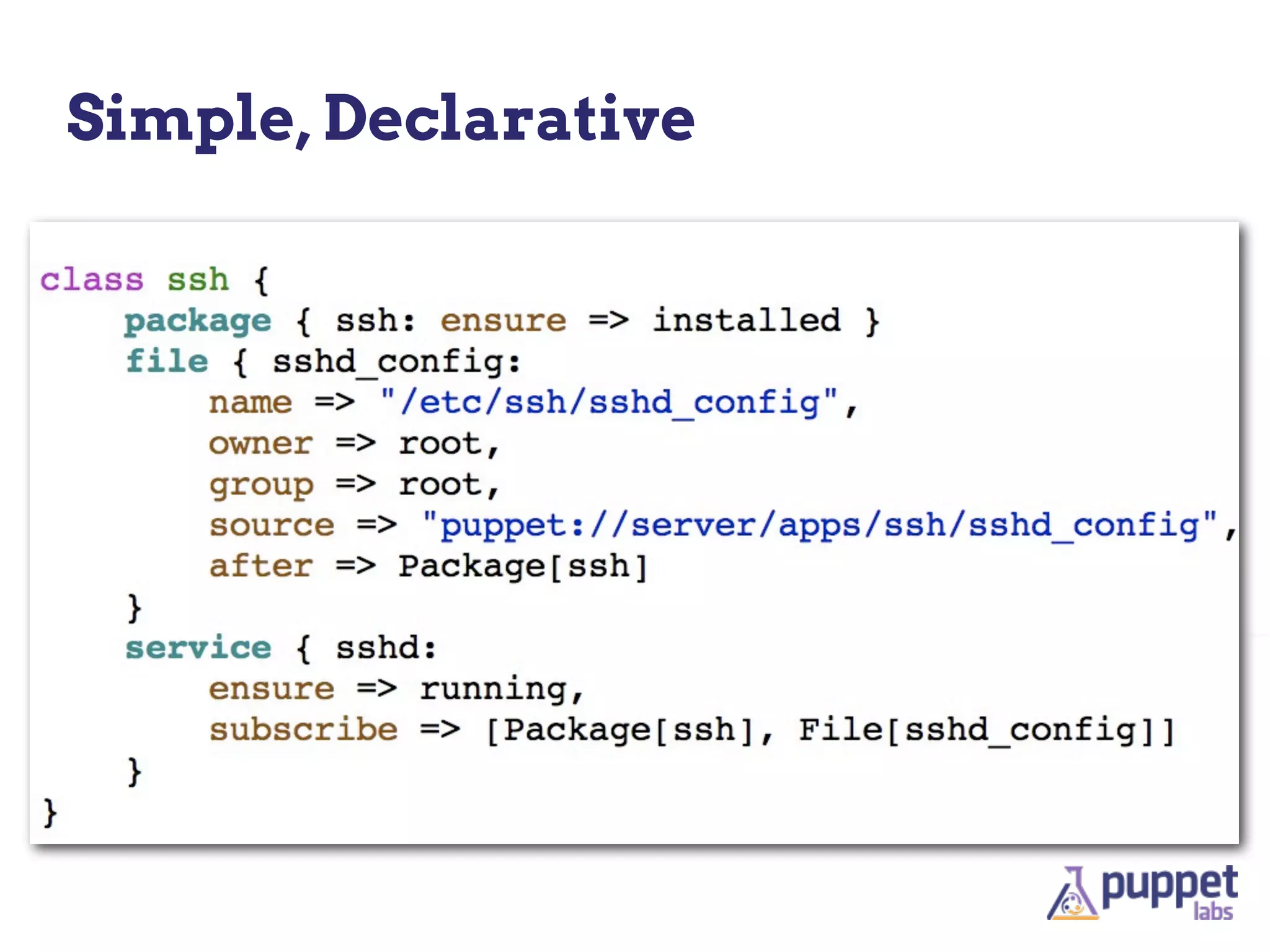 Simple, Declarative

class ssh {
    package { ssh: ensure => installed }
    file { sshd_config:
        name => "/etc/ssh/sshd_config",
        owner => root,
        group => root,
        source => "puppet://server/apps/ssh/sshd_config",
        after => Package[ssh]
    }
    service { sshd:
        ensure => running,
        subscribe => [Package[ssh], File[sshd_config]]
    }
}

puppet labs